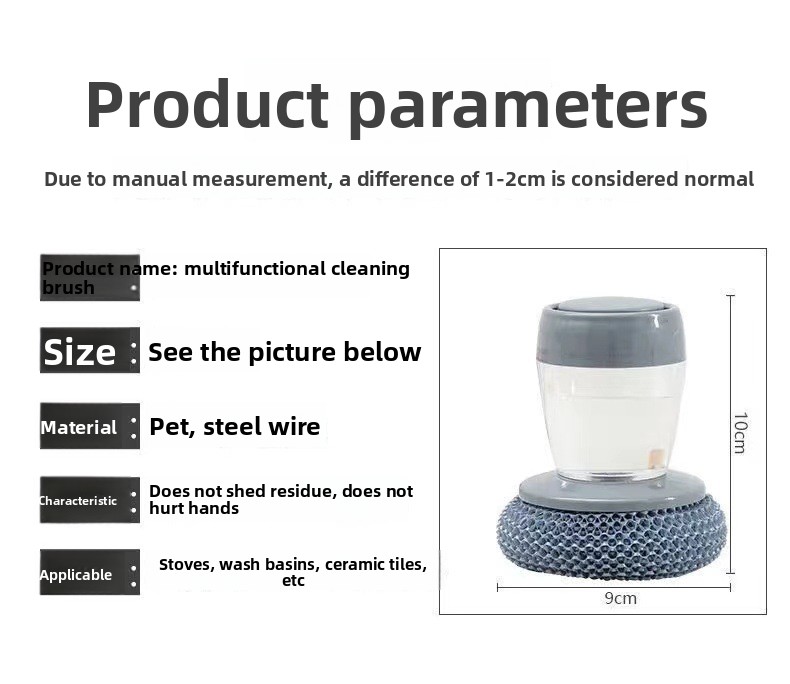 Product parameters

Due to manual measurement, a difference of 1-2cm is considered normal

Product name: multifunctional cleaning brush

Size : See the picture below

Material : Pet, steel wire

Characteristic : Does not shed residue, does not hurt hands

Applicable : Stoves, wash basins, ceramic tiles, etc

10cm

9cm